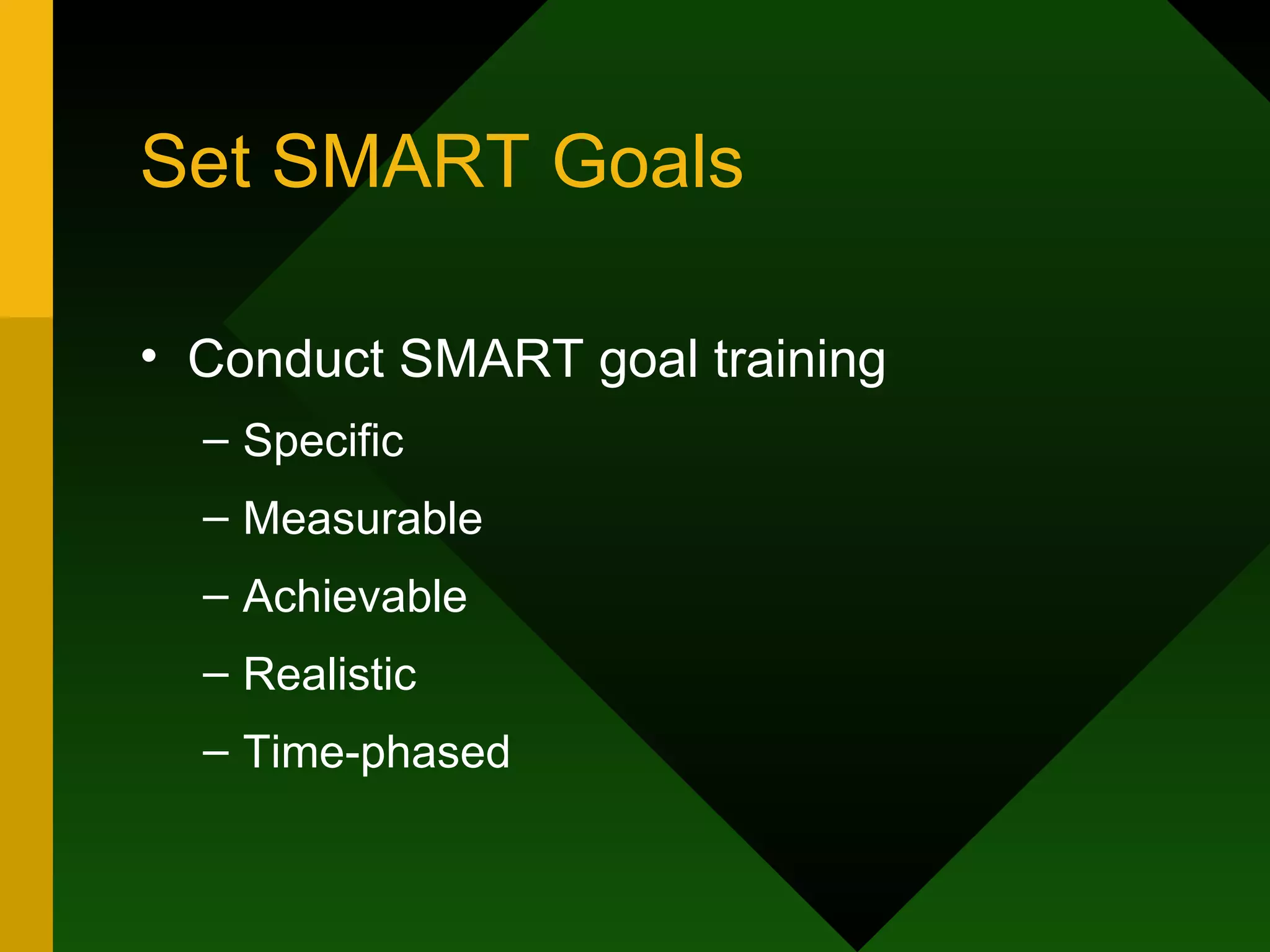 Set SMART Goals

• Conduct SMART goal training
– Specific
– Measurable
– Achievable
– Realistic
– Time-phased